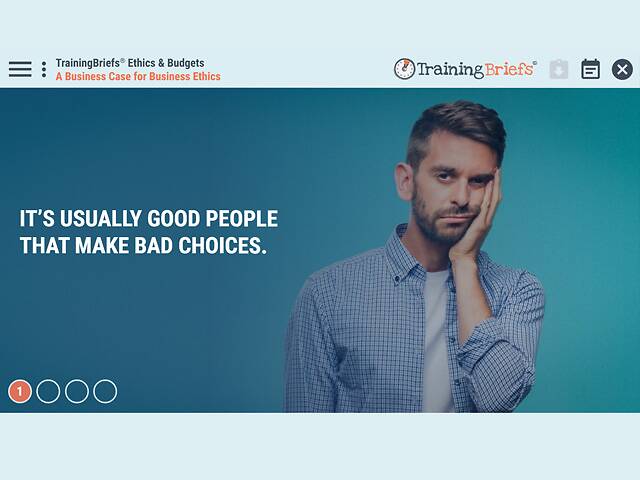 TrainingBriefs® Ethics & Budgets
A Business Case for Business Ethics

TrainingBriefs®

IT'S USUALLY GOOD PEOPLE THAT MAKE BAD CHOICES.

1